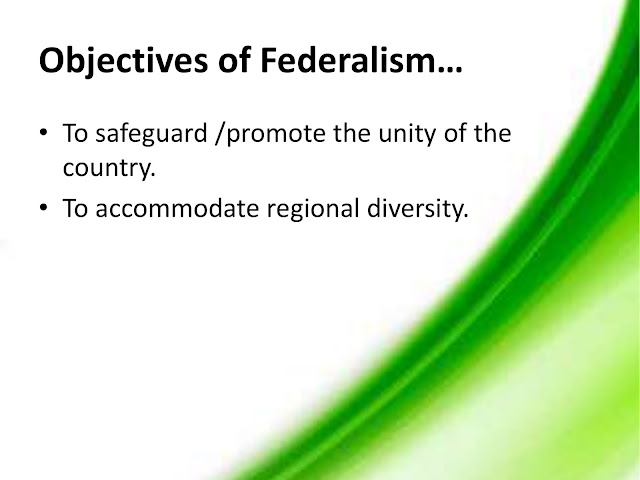 Objectives of Federalism…

• To safeguard /promote the unity of the country.
• To accommodate regional diversity.